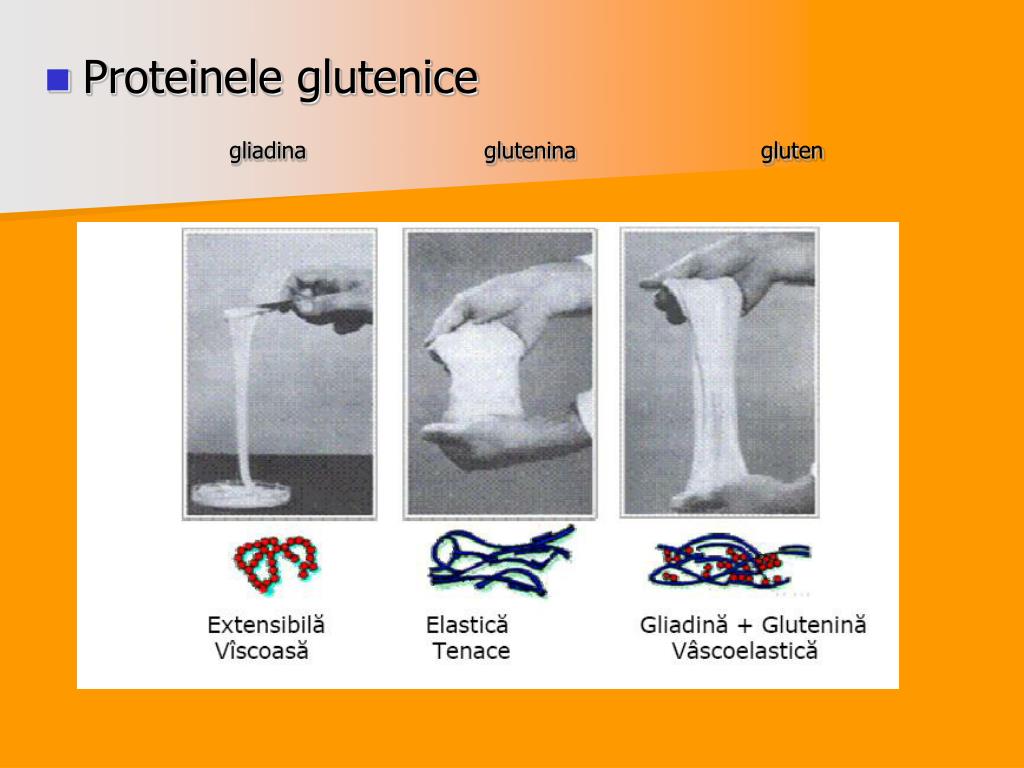 Proteinele glutenice

gliadina glutenina gluten

Extensibilă
Vîscoasă

Elastică
Tenace

Gliadină + Glutenină
Vâscoelastică